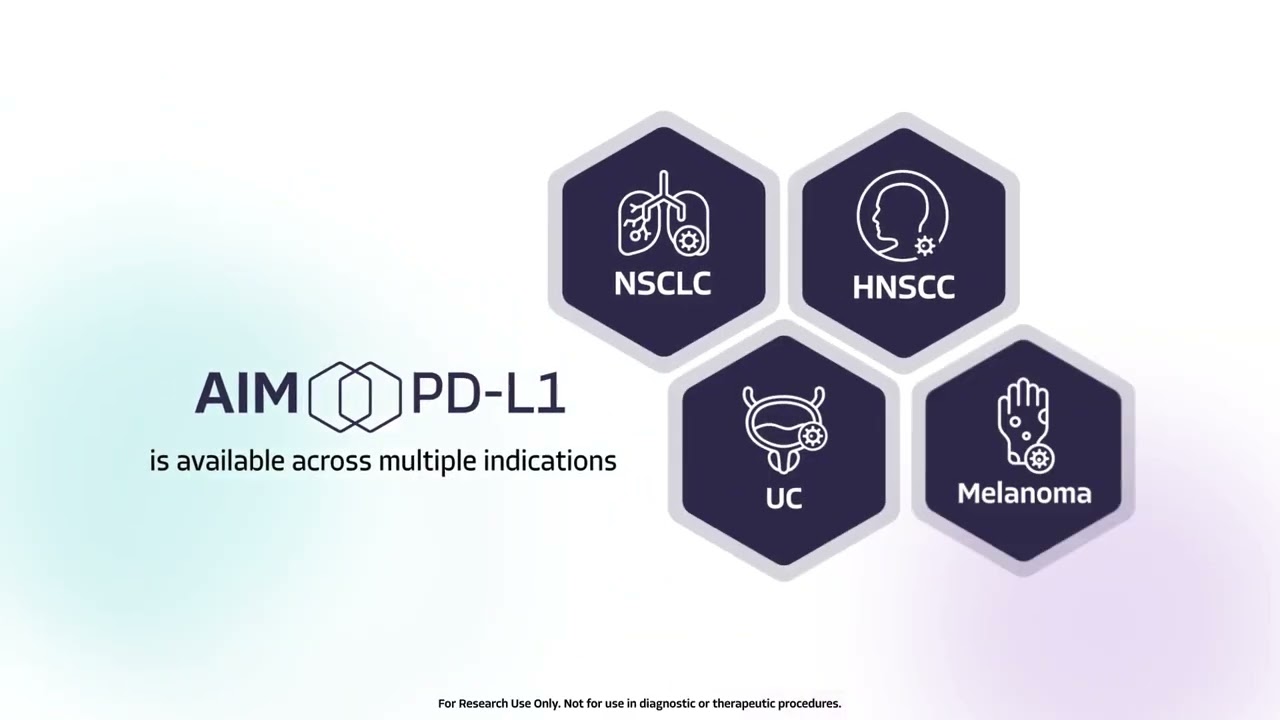 AIM PD-L1
is available across multiple indications

NSCLC

HNSCC

UC

Melanoma

For Research Use Only. Not for use in diagnostic or therapeutic procedures.